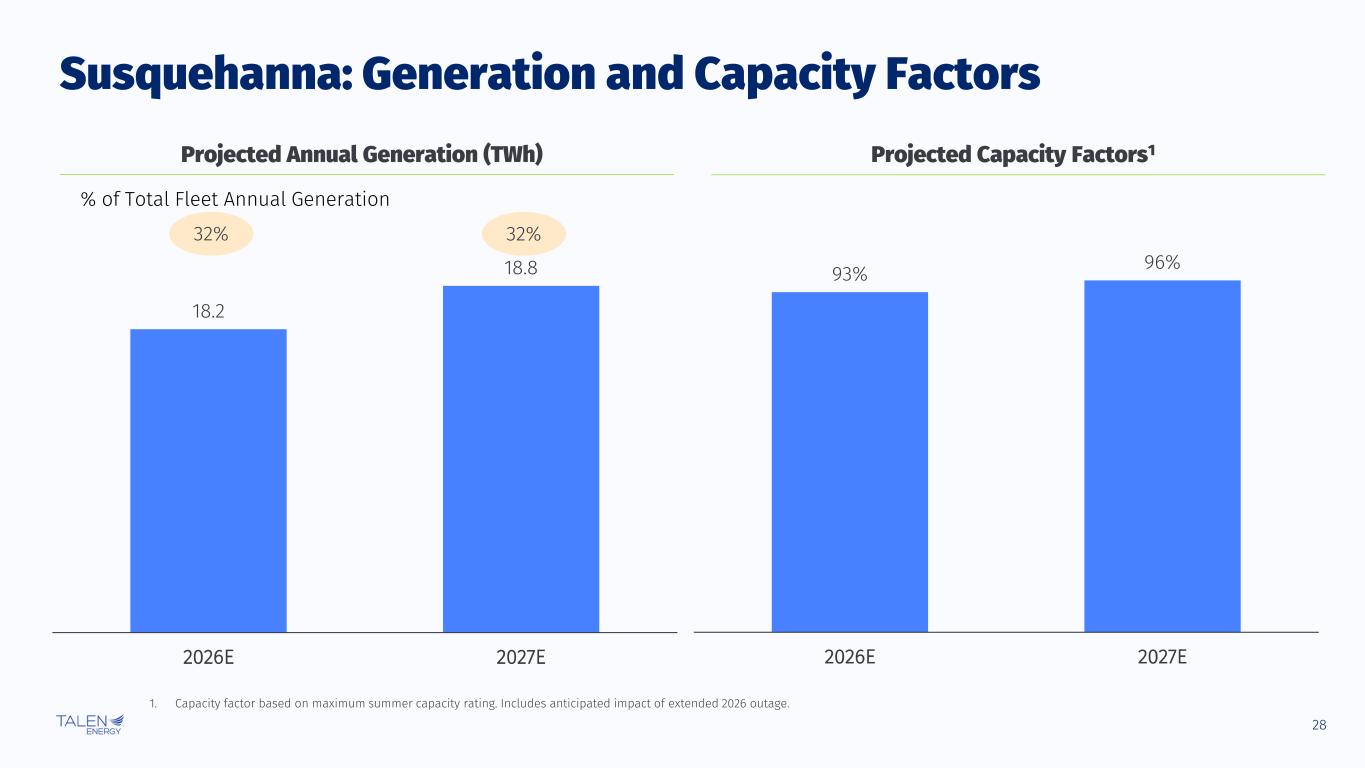 Susquehanna: Generation and Capacity Factors

Projected Annual Generation (TWh)

% of Total Fleet Annual Generation

32%

32%

18.2

18.8

2026E

2027E

Projected Capacity Factors$^1$

93%

96%

2026E

2027E

1. Capacity factor based on maximum summer capacity rating. Includes anticipated impact of extended 2026 outage.

TALEN ENERGY

28